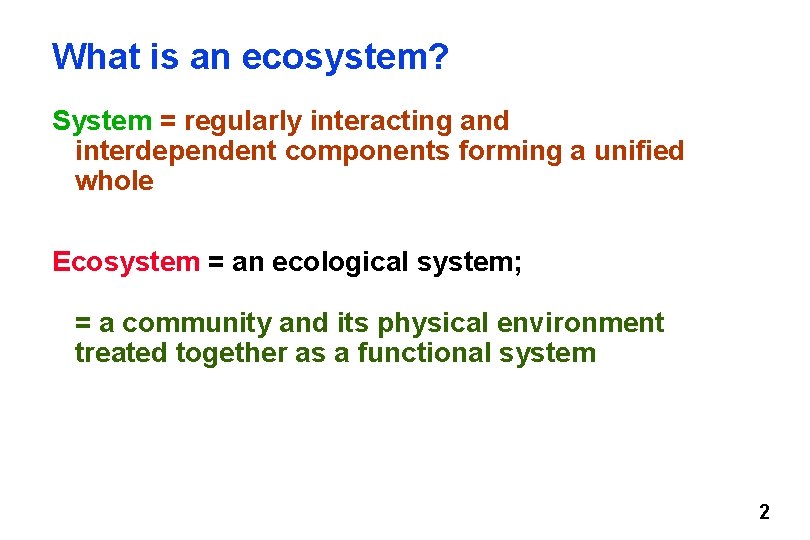 What is an ecosystem?

System = regularly interacting and interdependent components forming a unified whole

Ecosystem = an ecological system;

= a community and its physical environment treated together as a functional system

2